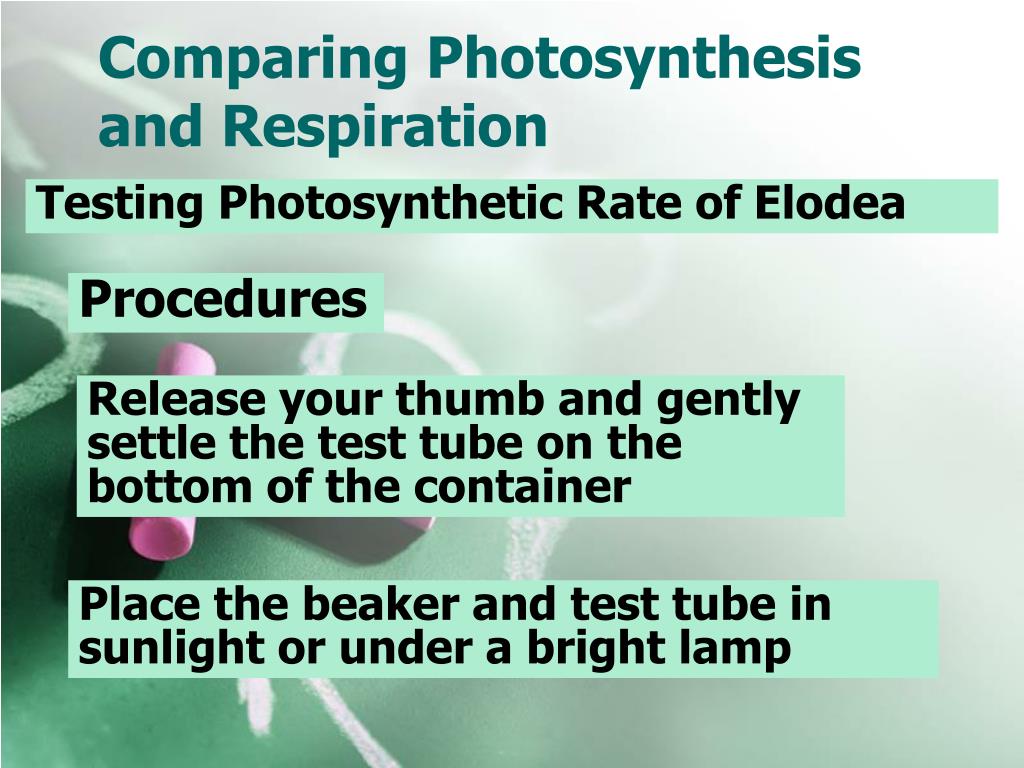 Comparing Photosynthesis and Respiration

Testing Photosynthetic Rate of Elodea

Procedures

Release your thumb and gently settle the test tube on the bottom of the container

Place the beaker and test tube in sunlight or under a bright lamp